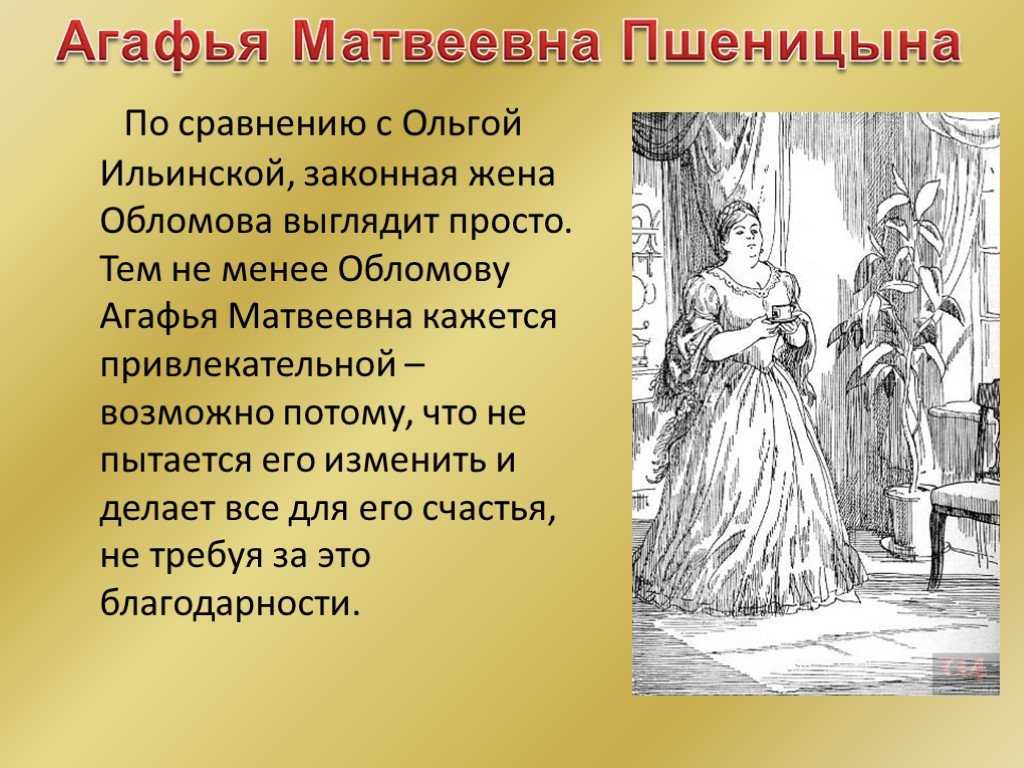 Агафья Матвеевна Пшеницына

По сравнению с Ольгой Ильинской, законная жена Обломова выглядит просто. Тем не менее Обломову Агафья Матвеевна кажется привлекательной – возможно потому, что не пытается его изменить и делает все для его счастья, не требуя за это благодарности.